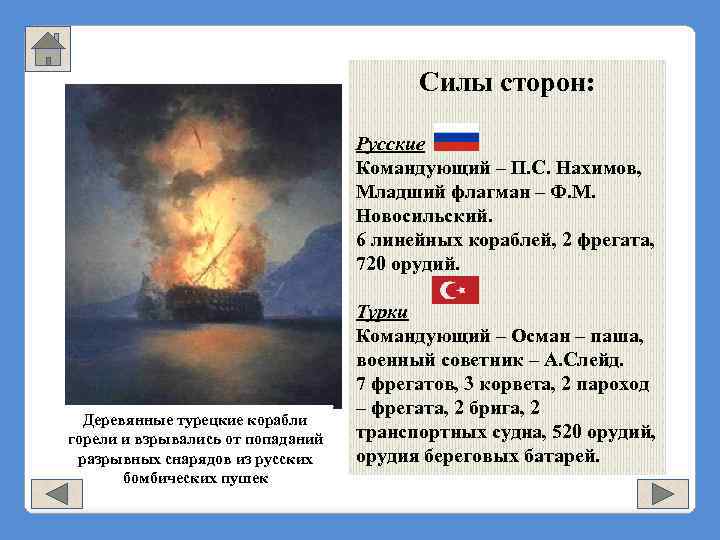 Силы сторон:

Русские
Командующий – П.С. Нахимов, Младший флагман – Ф.М. Новосильский.
6 линейных кораблей, 2 фрегата, 720 орудий.

Турки
Командующий – Осман – паша, военный советник – А.Слейд.
7 фрегатов, 3 корвета, 2 пароход – фрегата, 2 брига, 2 транспортных судна, 520 орудий, орудия береговых батарей.

Деревянные турецкие корабли горели и взрывались от попаданий разрывных снарядов из русских бомбических пушек